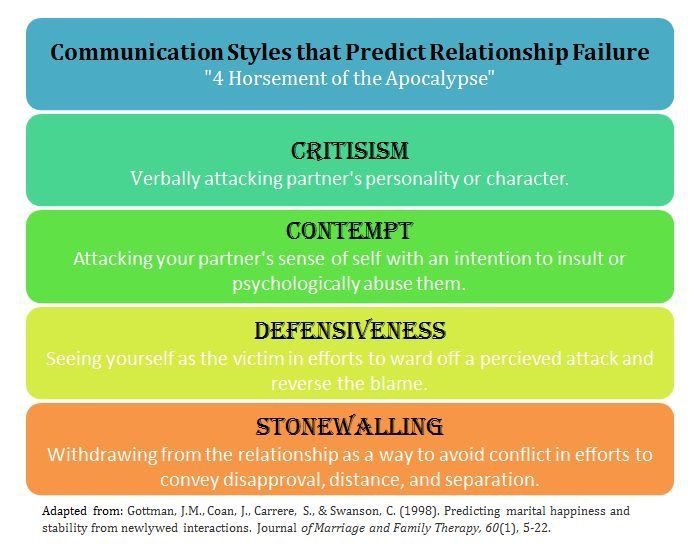 Communication Styles that Predict Relationship Failure
"4 Horsement of the Apocalypse"

CRITISISM
Verbally attacking partner's personality or character.

CONTEMPT
Attacking your partner's sense of self with an intention to insult or psychologically abuse them.

DEFENSIVENESS
Seeing yourself as the victim in efforts to ward off a percieved attack and reverse the blame.

STONEWALLING
Withdrawing from the relationship as a way to avoid conflict in efforts to convey disapproval, distance, and separation.

Adapted from: Gottman, J.M., Coan, J., Carrere, S., & Swanson, C. (1998). Predicting marital happiness and stability from newlywed interactions. Journal of Marriage and Family Therapy, 60(1), 5-22.